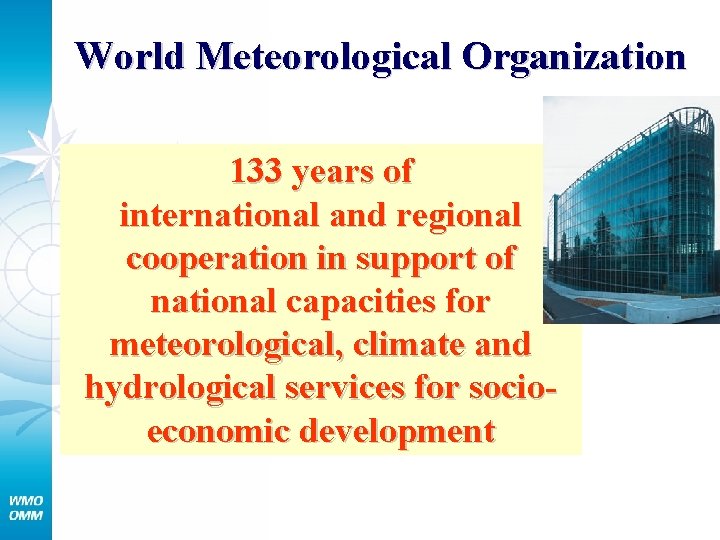 World Meteorological Organization

133 years of international and regional cooperation in support of national capacities for meteorological, climate and hydrological services for socio-economic development

WMO
OMM